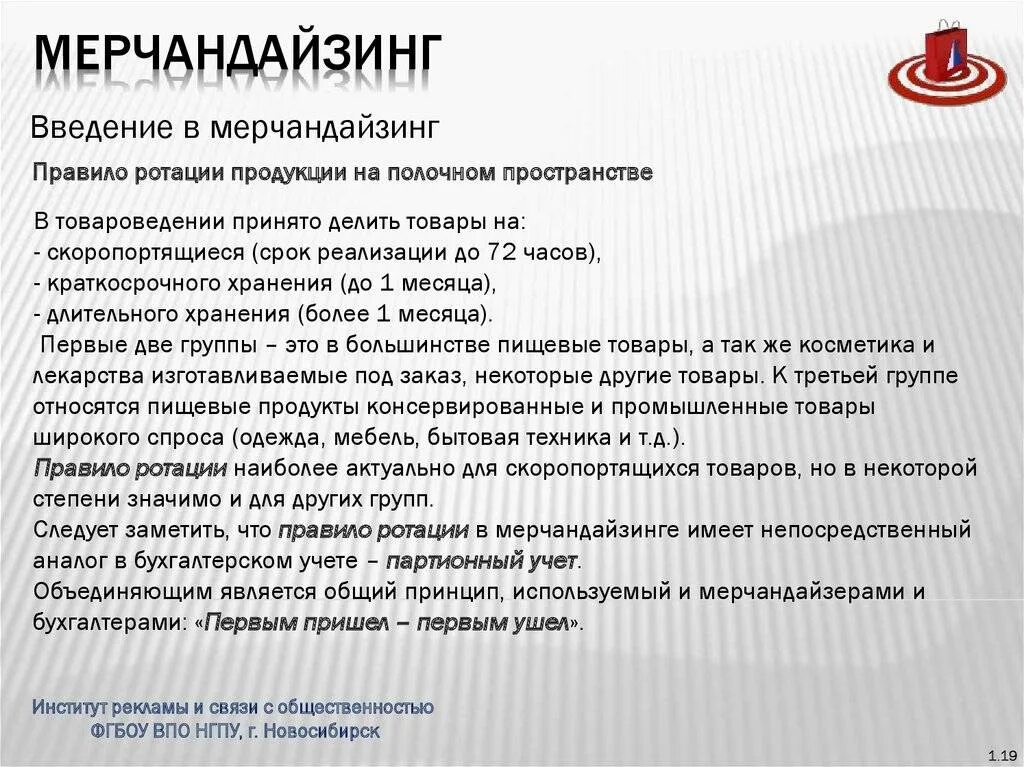 МЕРЧАНДАЙЗИНГ

Введение в мерчандайзинг

Правило ротации продукции на полочном пространстве

В товароведении принято делить товары на:
- скоропортящиеся (срок реализации до 72 часов),
- краткосрочного хранения (до 1 месяца),
- длительного хранения (более 1 месяца).
Первые две группы – это в большинстве пищевые товары, а так же косметика и лекарства изготавливаемые под заказ, некоторые другие товары. К третьей группе относятся пищевые продукты консервированные и промышленные товары широкого спроса (одежда, мебель, бытовая техника и т.д.).
Правило ротации наиболее актуально для скоропортящихся товаров, но в некоторой степени значимо и для других групп.
Следует заметить, что правило ротации в мерчандайзинге имеет непосредственный аналог в бухгалтерском учете – партионный учет.
Объединяющим является общий принцип, используемый и мерчандайзерами и бухгалтерами: «Первым пришел – первым ушел».

Институт рекламы и связи с общественностью
ФГБОУ ВПО НГПУ, г. Новосибирск

1.19